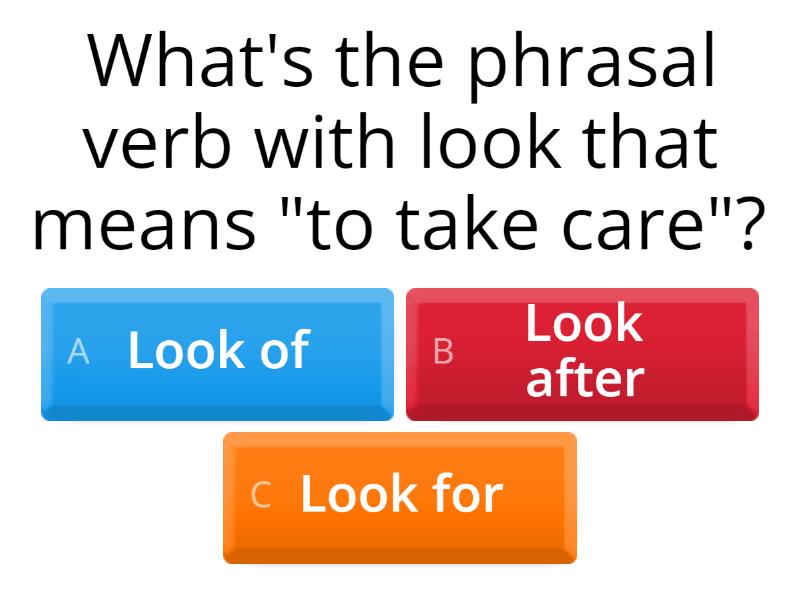 What's the phrasal verb with look that means "to take care"?

A Look of

B Look after

C Look for